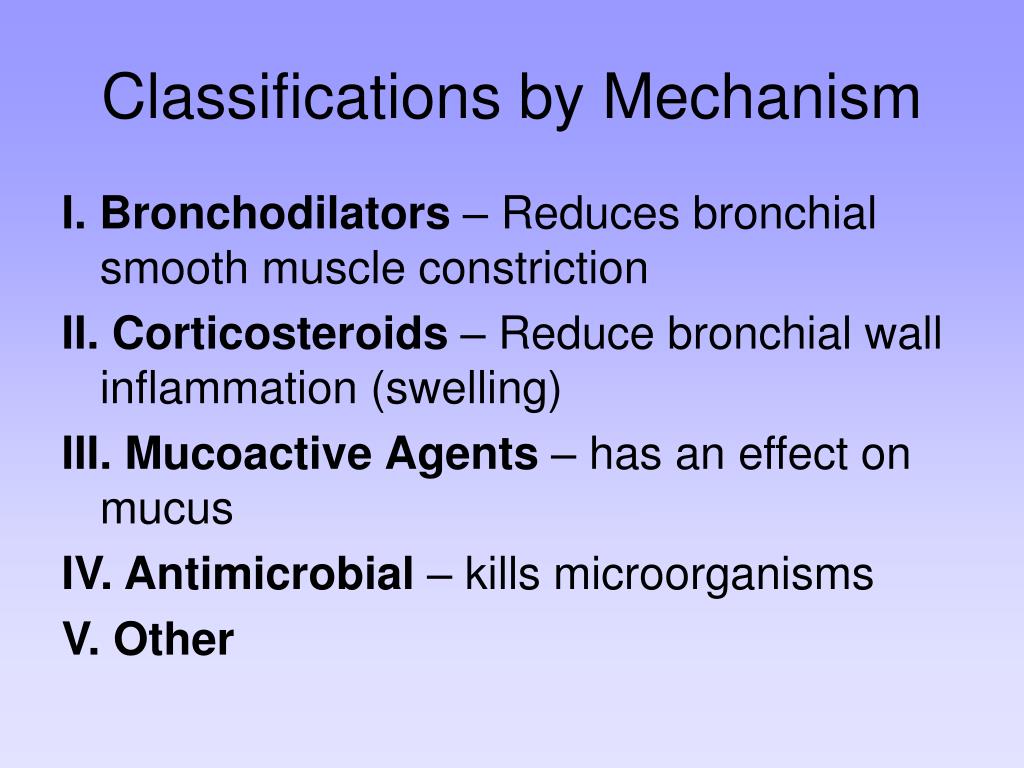 Classifications by Mechanism

I. Bronchodilators – Reduces bronchial smooth muscle constriction

II. Corticosteroids – Reduce bronchial wall inflammation (swelling)

III. Mucoactive Agents – has an effect on mucus

IV. Antimicrobial – kills microorganisms

V. Other